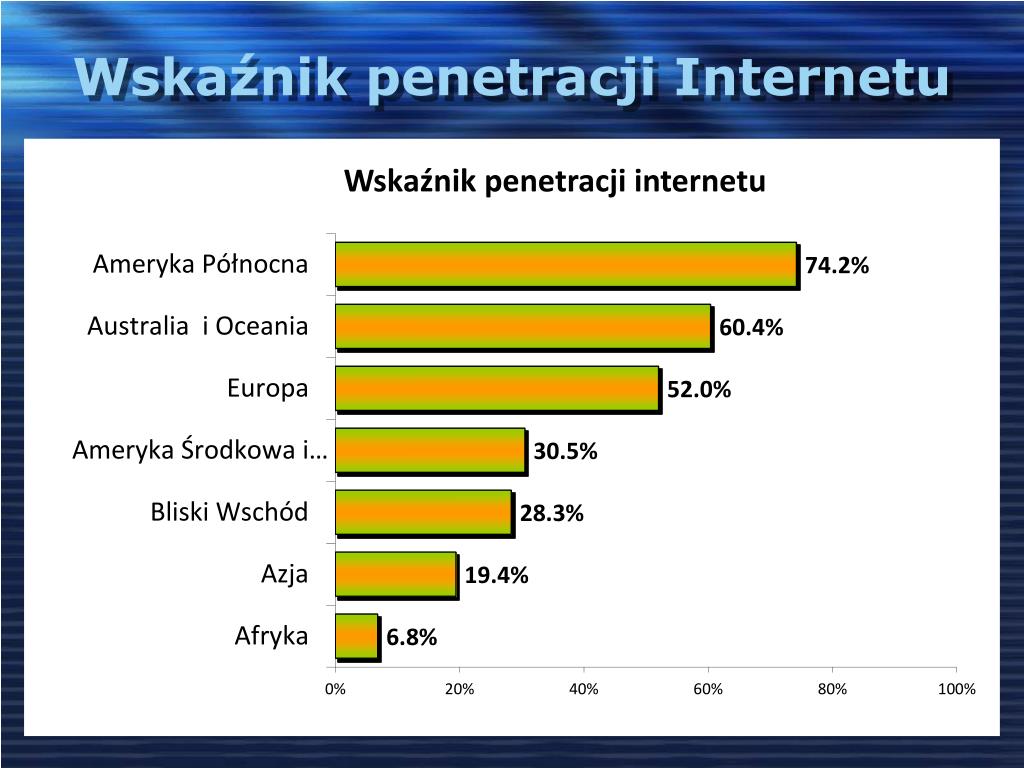 Wskaźnik penetracji Internetu

Wskaźnik penetracji internetu

Ameryka Północna 74.2%
Australia  i Oceania 60.4%
Europa 52.0%
Ameryka Środkowa i… 30.5%
Bliski Wschód 28.3%
Azja 19.4%
Afryka 6.8%

0% 20% 40% 60% 80% 100%